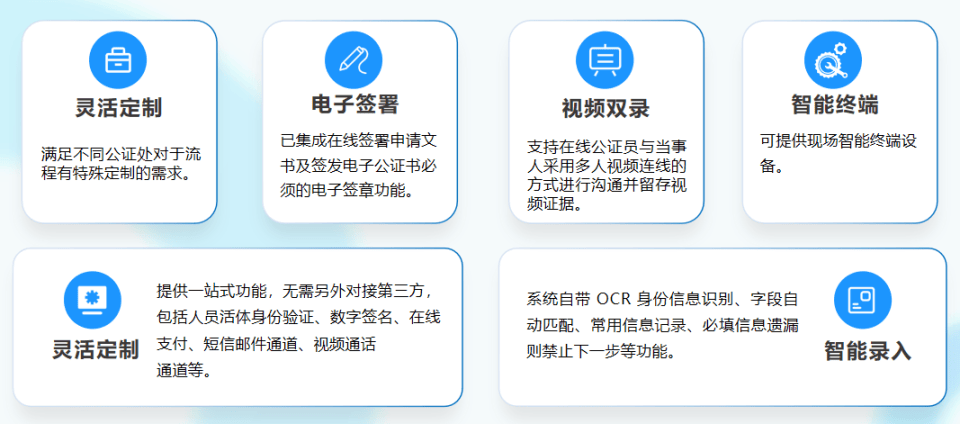 灵活定制

满足不同公证处对于流程有特殊定制的需求。

电子签署

已集成在线签署申请文书及签发电子公证书必须的电子签章功能。

视频双录

支持在线公证员与当事人采用多人视频连线的方式进行沟通并留存视频证据。

智能终端

可提供现场智能终端设备。

灵活定制

提供一站式功能，无需另外对接第三方，包括人员活体身份验证、数字签名、在线支付、短信邮件通道、视频通话通道等。

系统自带 OCR 身份信息识别、字段自动匹配、常用信息记录、必填信息遗漏则禁止下一步等功能。

智能录入